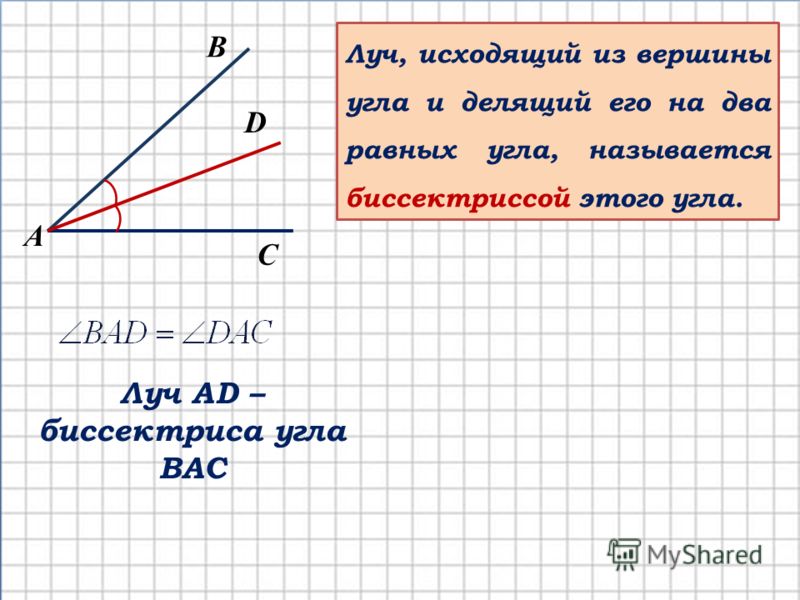 B

D

A

C

Луч, исходящий из вершины угла и делящий его на два равных угла, называется биссектриссой этого угла.

$\angle BAD = \angle DAC$

Луч AD – биссектриса угла BAC

MyShared